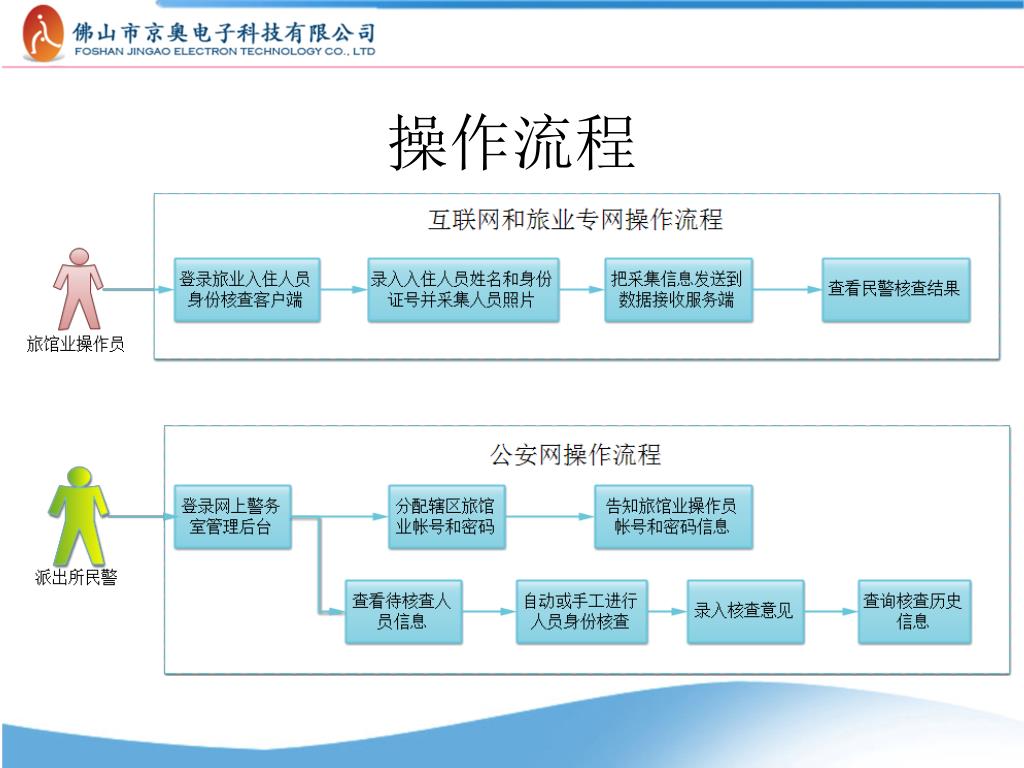 佛山市京奥电子科技有限公司
FOSHAN JINGAO ELECTRON TECHNOLOGY CO., LTD

操作流程

互联网和旅业专网操作流程

旅馆业操作员

登录旅业入住人员身份核查客户端

录入入住人员姓名和身份证号并采集人员照片

把采集信息发送到数据接收服务端

查看民警核查结果

公安网操作流程

派出所民警

登录网上警务室管理后台

分配辖区旅馆业帐号和密码

告知旅馆业操作员帐号和密码信息

查看待核查人员信息

自动或手工进行人员身份核查

录入核查意见

查询核查历史信息